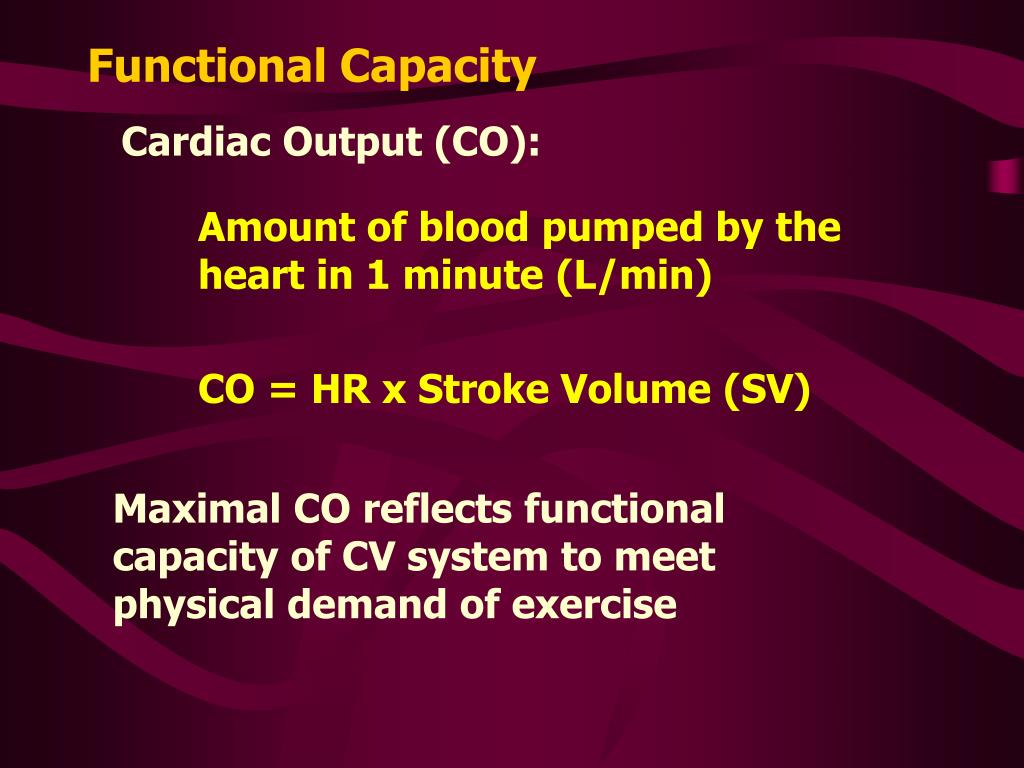 Functional Capacity

Cardiac Output (CO):

Amount of blood pumped by the heart in 1 minute (L/min)

CO = HR x Stroke Volume (SV)

Maximal CO reflects functional capacity of CV system to meet physical demand of exercise